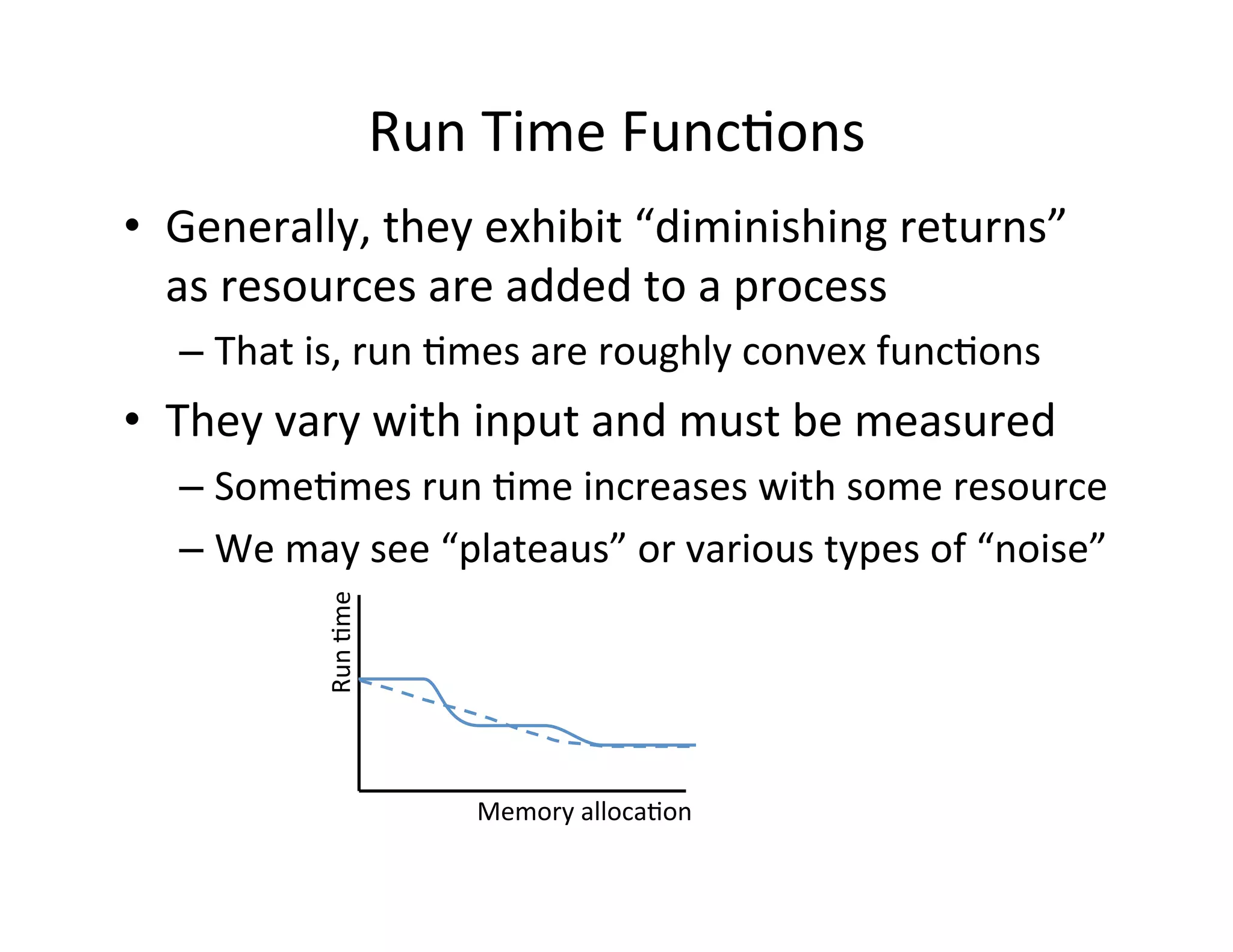 Run Time Functions

• Generally, they exhibit “diminishing returns” as resources are added to a process

– That is, run times are roughly convex functions

• They vary with input and must be measured

– Sometimes run time increases with some resource

– We may see “plateaus” or various types of “noise”

Run time

Memory allocation